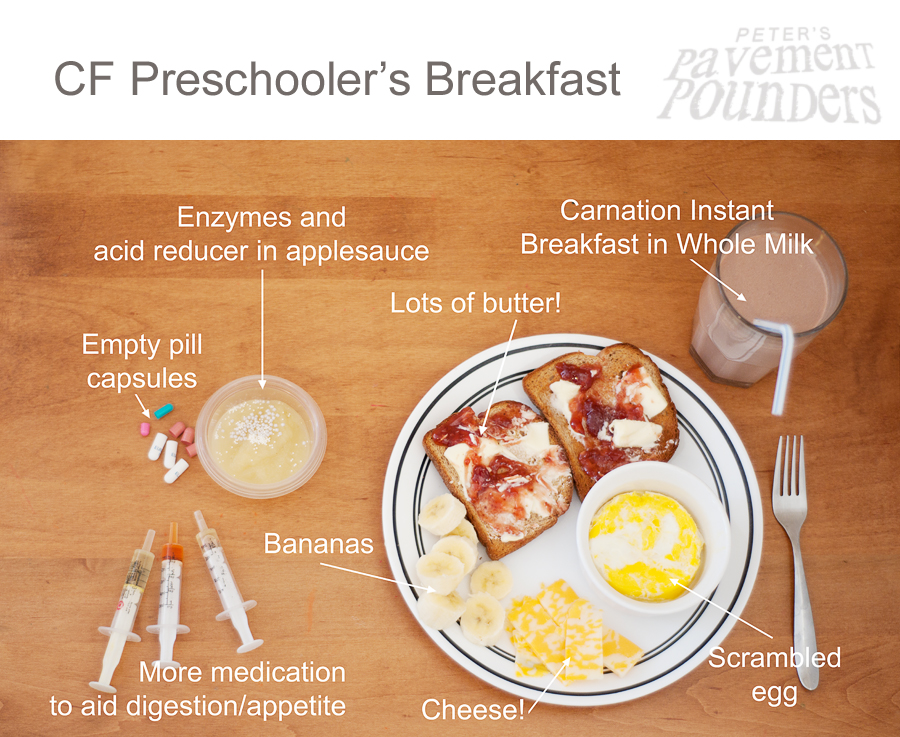 CF Preschooler's Breakfast

PETER'S
Pavement
Pounders

Enzymes and acid reducer in applesauce

Carnation Instant Breakfast in Whole Milk

Lots of butter!

Empty pill capsules

Bananas

More medication to aid digestion/appetite

Cheese!

Scrambled egg